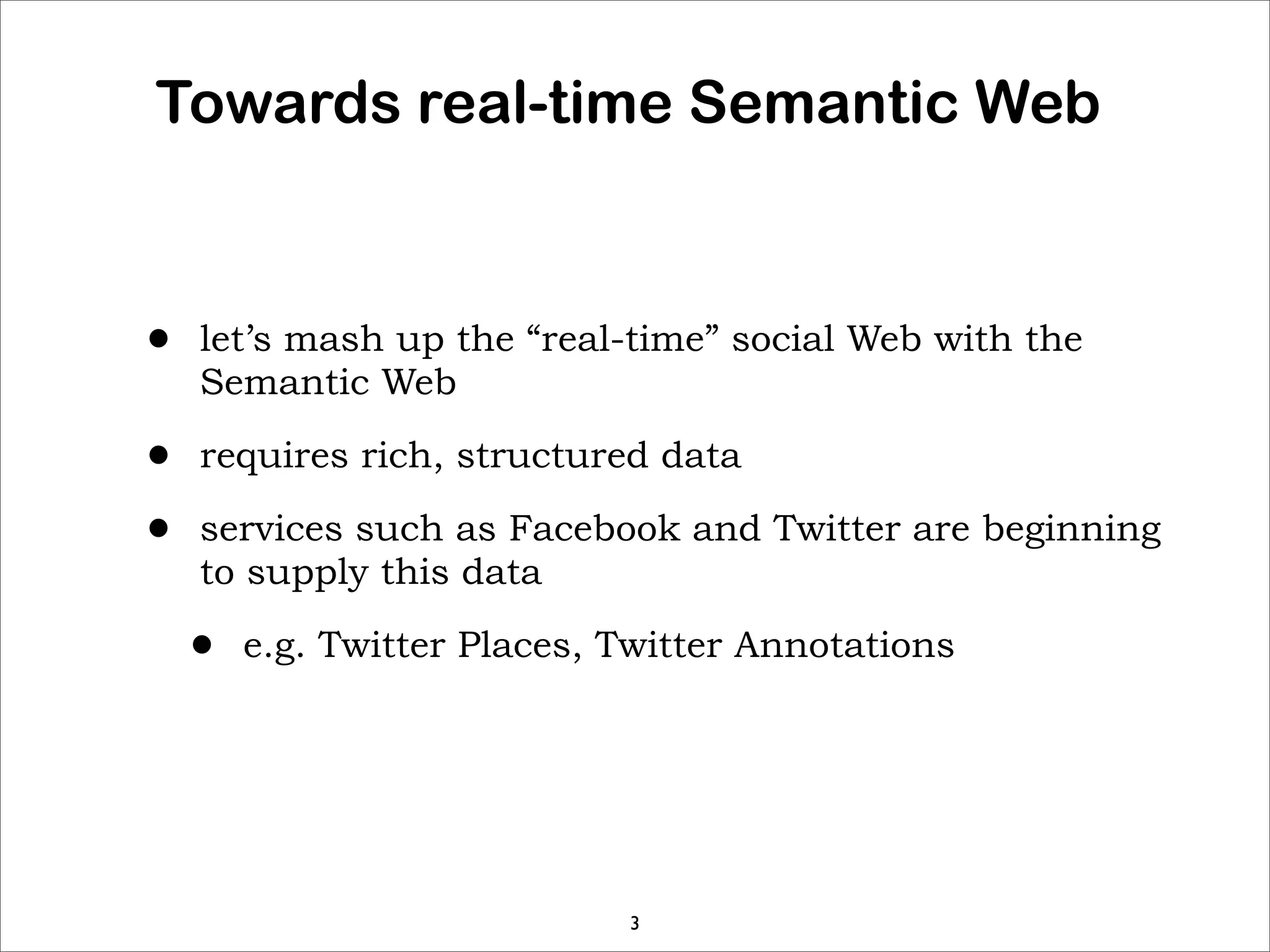 Towards real-time Semantic Web

• let’s mash up the “real-time” social Web with the Semantic Web

• requires rich, structured data

• services such as Facebook and Twitter are beginning to supply this data

  • e.g. Twitter Places, Twitter Annotations

3